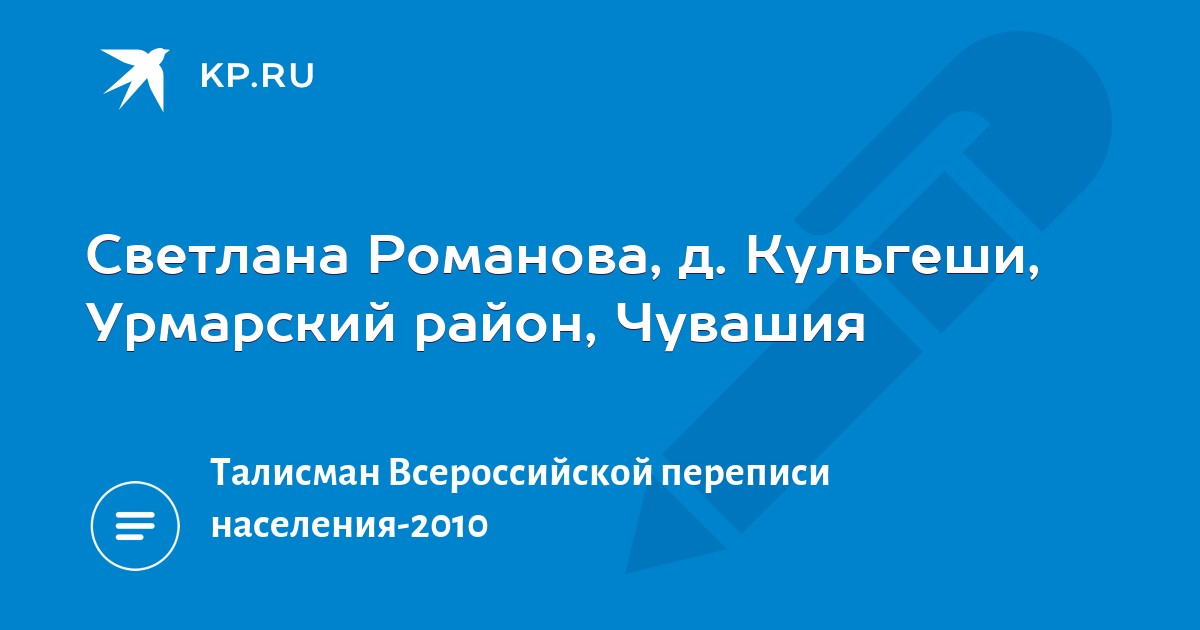 KP.RU

Светлана Романова, д. Кульгеши, Урмарский район, Чувашия

Талисман Всероссийской переписи населения-2010